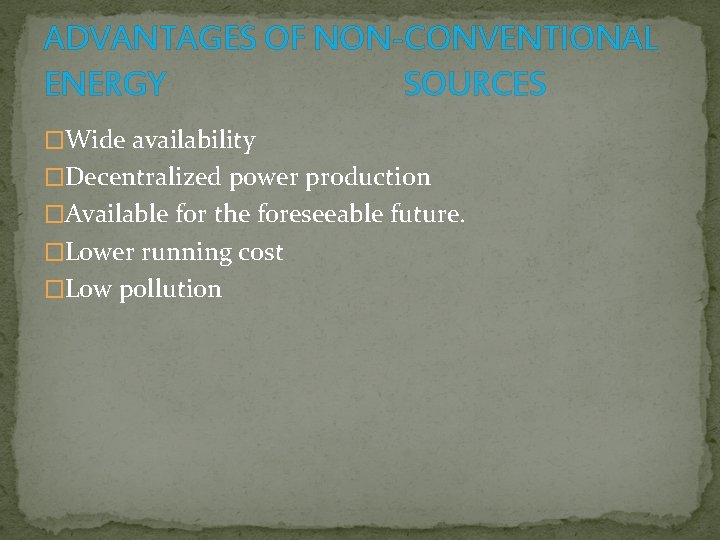 ADVANTAGES OF NON-CONVENTIONAL ENERGY SOURCES

□Wide availability
□Decentralized power production
□Available for the foreseeable future.
□Lower running cost
□Low pollution